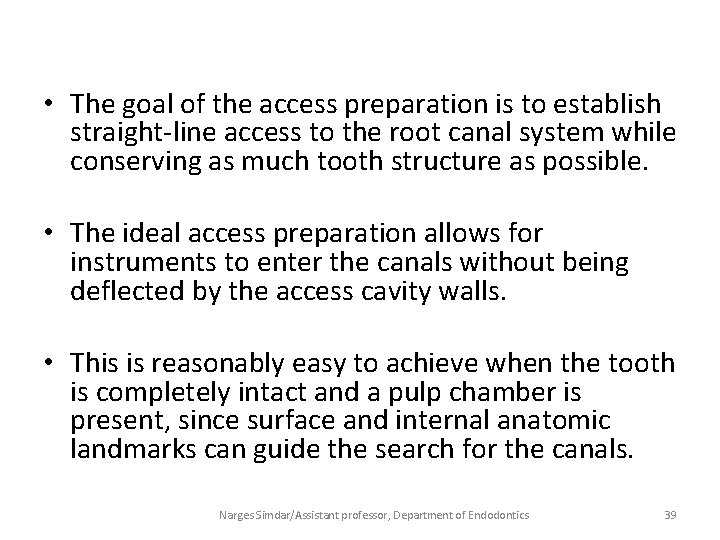 • The goal of the access preparation is to establish straight-line access to the root canal system while conserving as much tooth structure as possible.

• The ideal access preparation allows for instruments to enter the canals without being deflected by the access cavity walls.

• This is reasonably easy to achieve when the tooth is completely intact and a pulp chamber is present, since surface and internal anatomic landmarks can guide the search for the canals.

Narges Simdar/Assistant professor, Department of Endodontics

39